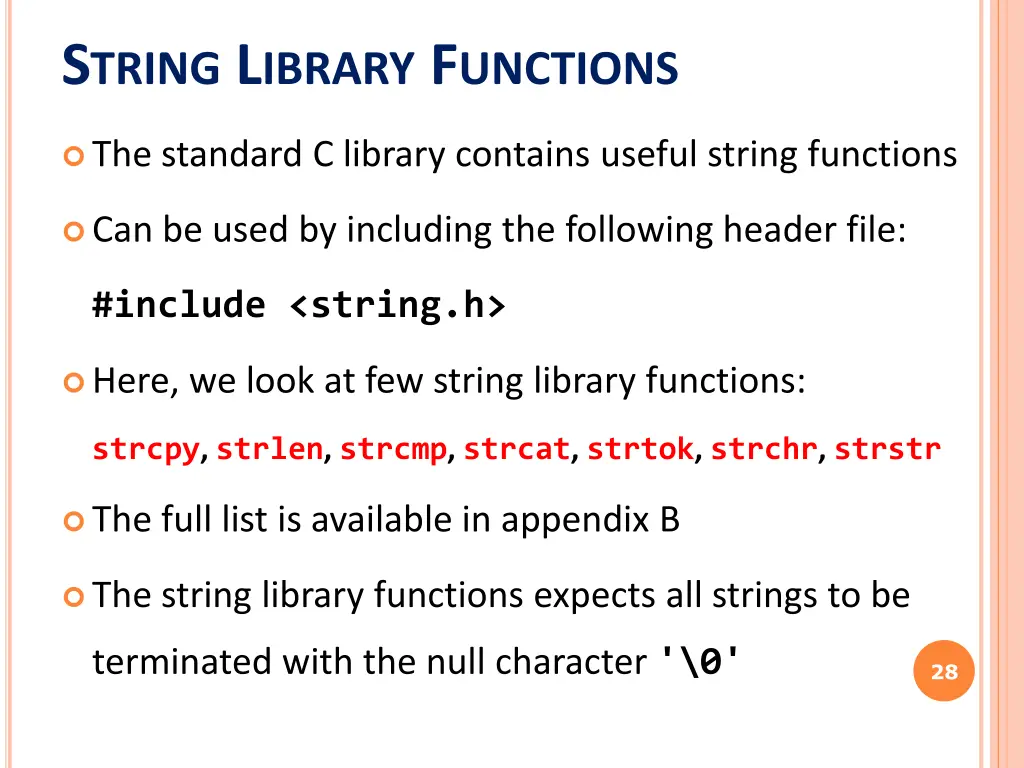 STRING LIBRARY FUNCTIONS

The standard C library contains useful string functions

Can be used by including the following header file:

#include <string.h>

Here, we look at few string library functions:

strcpy, strlen, strcmp, strcat, strtok, strchr, strstr

The full list is available in appendix B

The string library functions expects all strings to be terminated with the null character '\0'

28